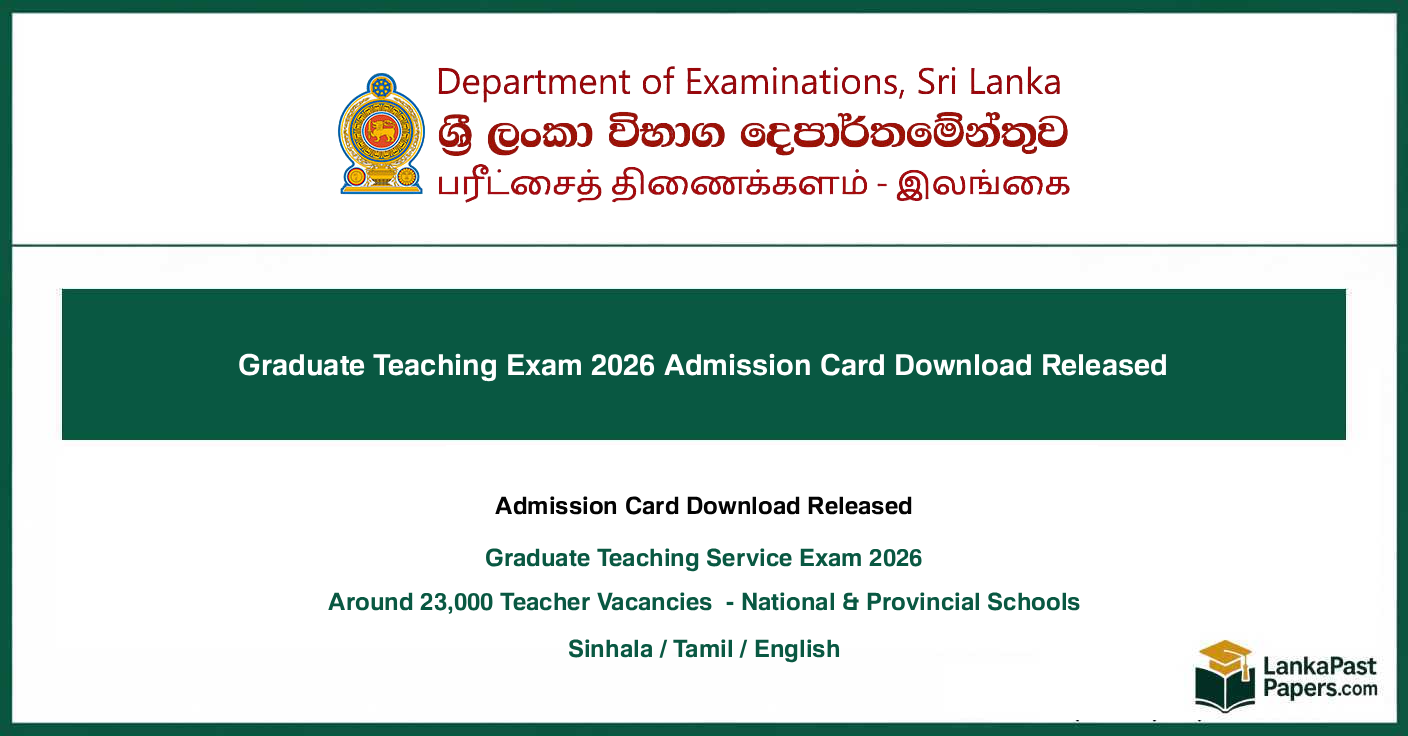 Department of Examinations, Sri Lanka
ශ්‍රී ලංකා විභාග දෙපාර්තමේන්තුව
பரீட்சைத் திணைக்களம் - இலங்கை

Graduate Teaching Exam 2026 Admission Card Download Released

Admission Card Download Released

Graduate Teaching Service Exam 2026

Around 23,000 Teacher Vacancies - National & Provincial Schools

Sinhala / Tamil / English

LankaPast Papers.com